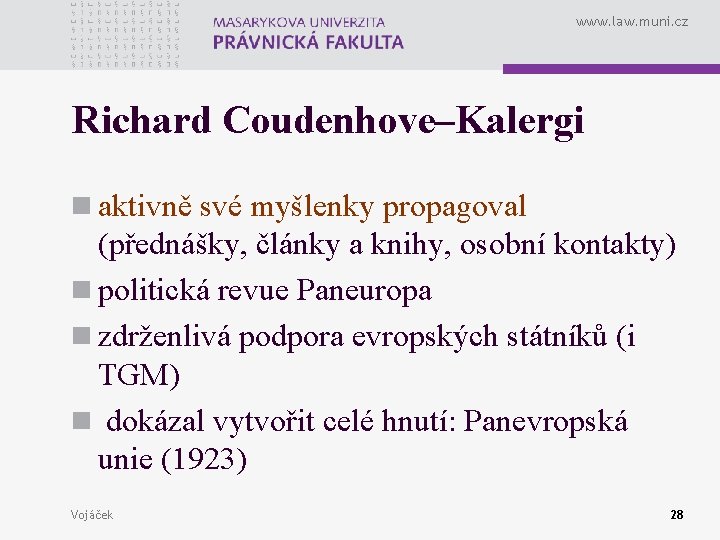 MASARYKOVA UNIVERZITA
PRÁVNICKÁ FAKULTA

www.law.muni.cz

Richard Coudenhove–Kalergi

aktivně své myšlenky propagoval (přednášky, články a knihy, osobní kontakty)

politická revue Paneuropa

zdrženlivá podpora evropských státníků (i TGM)

dokázal vytvořit celé hnutí: Panevropská unie (1923)

Vojáček

28